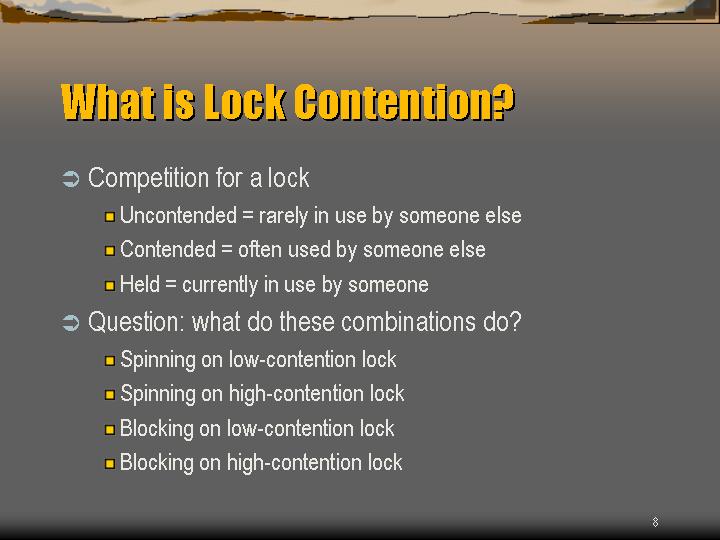 What is Lock Contention?

Competition for a lock

Uncontended = rarely in use by someone else

Contended = often used by someone else

Held = currently in use by someone

Question: what do these combinations do?

Spinning on low-contention lock

Spinning on high-contention lock

Blocking on low-contention lock

Blocking on high-contention lock

8